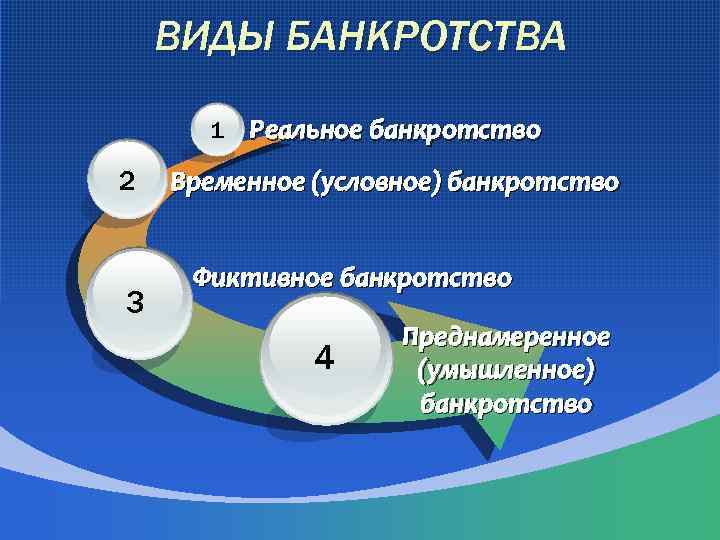 ВИДЫ БАНКРОТСТВА

1 Реальное банкротство

2 Временное (условное) банкротство

3 Фиктивное банкротство

4 Преднамеренное (умышленное) банкротство